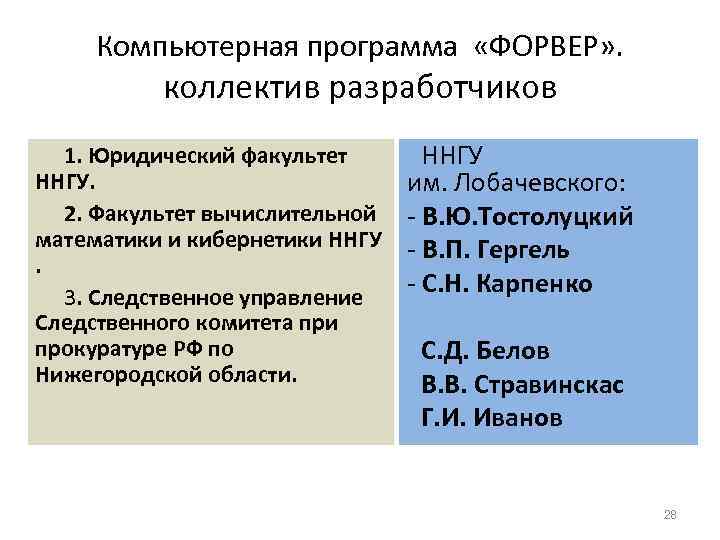 Компьютерная программа «ФОРВЕР». коллектив разработчиков

1. Юридический факультет ННГУ.

2. Факультет вычислительной математики и кибернетики ННГУ .

3. Следственное управление Следственного комитета при прокуратуре РФ по Нижегородской области.

ННГУ им. Лобачевского:
- В.Ю.Тостолуцкий
- В.П. Гергель
- С.Н. Карпенко

С.Д. Белов
В.В. Стравинскас
Г.И. Иванов

28